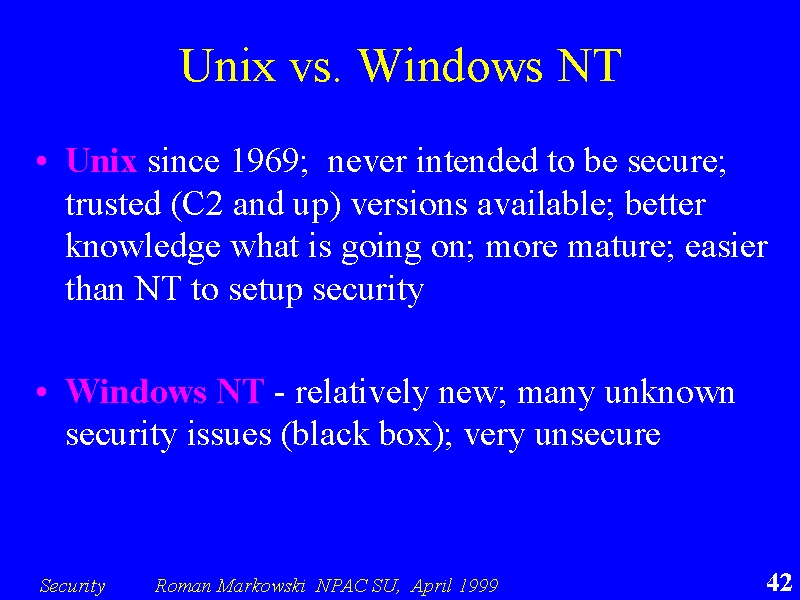 Unix vs. Windows NT

• Unix since 1969; never intended to be secure; trusted (C2 and up) versions available; better knowledge what is going on; more mature; easier than NT to setup security

• Windows NT - relatively new; many unknown security issues (black box); very unsecure

Security Roman Markowski NPAC SU, April 1999 42